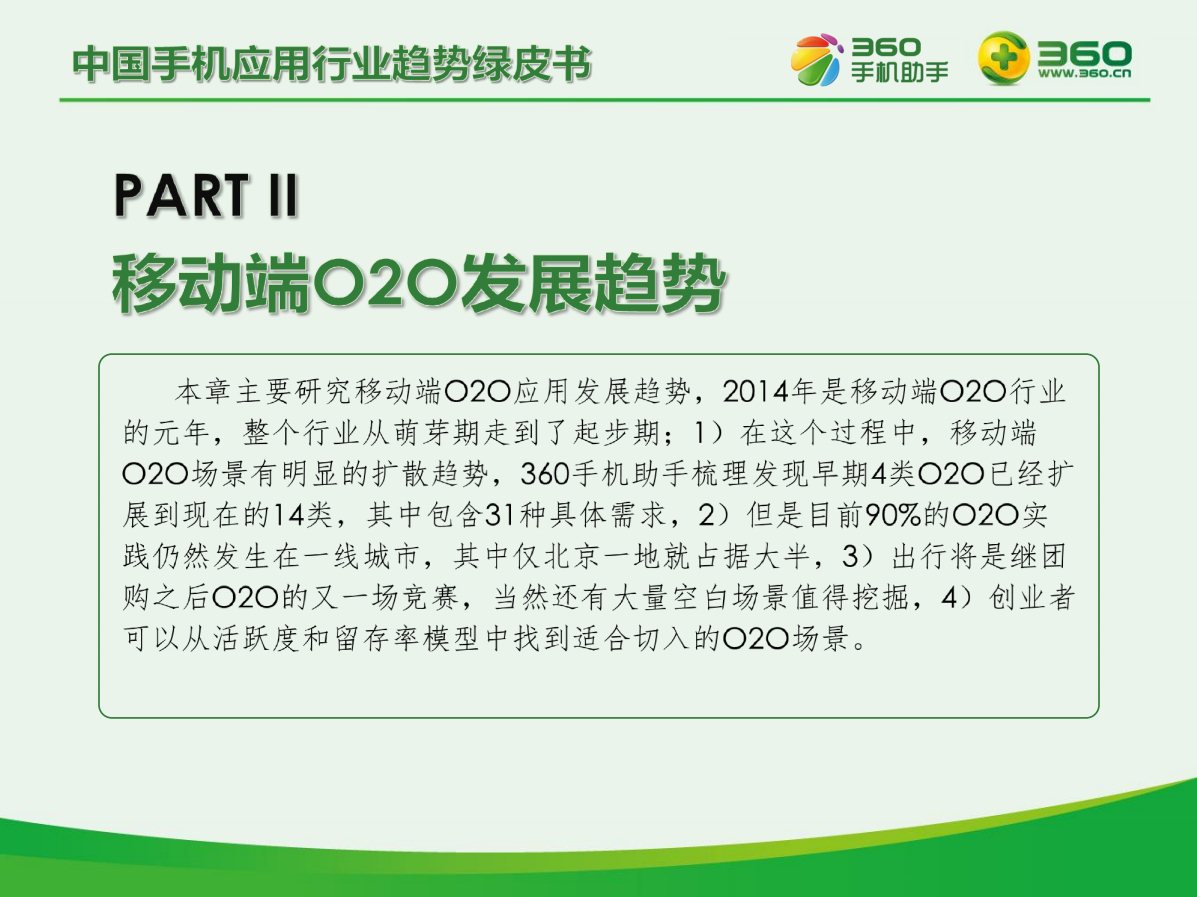 中国手机应用行业趋势绿皮书

360 手机助手

360 www.360.cn

PART II

移动端O2O发展趋势

本章主要研究移动端O2O应用发展趋势，2014年是移动端O2O行业的元年，整个行业从萌芽期走到了起步期；1）在这个过程中，移动端O2O场景有明显的扩散趋势，360手机助手梳理发现早期4类O2O已经扩展到现在的14类，其中包含31种具体需求，2）但是目前90%的O2O实践仍然发生在一线城市，其中仅北京一地就占据大半，3）出行将是继团购之后O2O的又一场竞赛，当然还有大量空白场景值得挖掘，4）创业者可以从活跃度和留存率模型中找到适合切入的O2O场景。